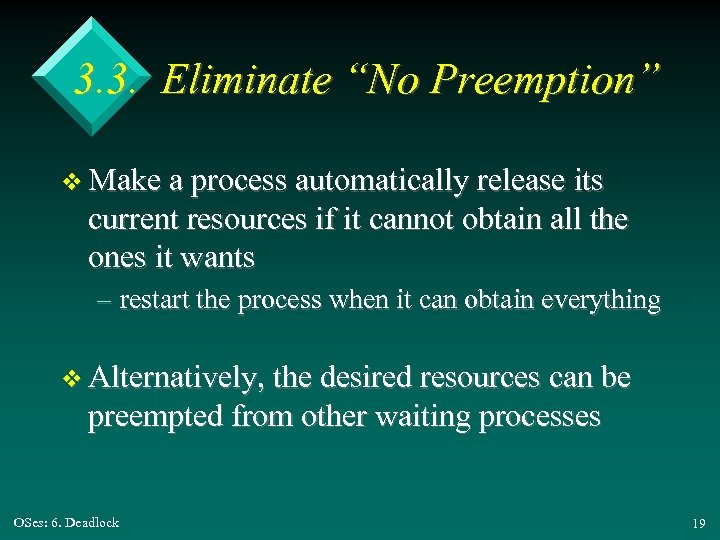 3.3. Eliminate “No Preemption”

❖ Make a process automatically release its current resources if it cannot obtain all the ones it wants

– restart the process when it can obtain everything

❖ Alternatively, the desired resources can be preempted from other waiting processes

OSes: 6. Deadlock

19